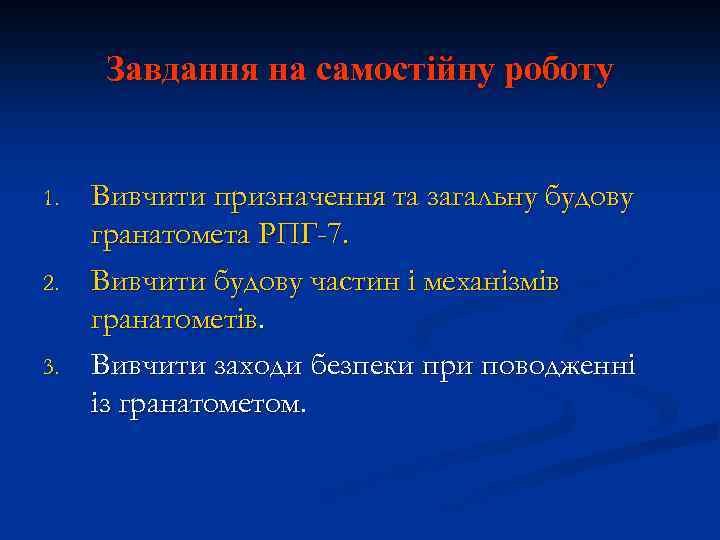 Завдання на самостійну роботу

1. Вивчити призначення та загальну будову гранатомета РПГ-7.
2. Вивчити будову частин і механізмів гранатометів.
3. Вивчити заходи безпеки при поводженні із гранатометом.